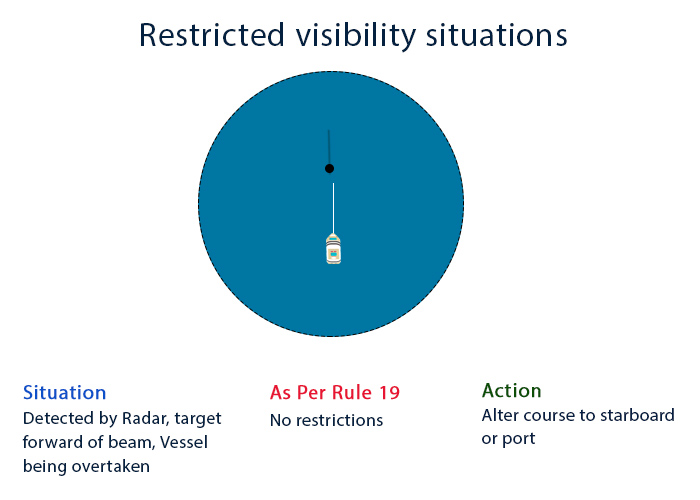 Restricted visibility situations

Situation
Detected by Radar, target forward of beam, Vessel being overtaken

As Per Rule 19
No restrictions

Action
Alter course to starboard or port